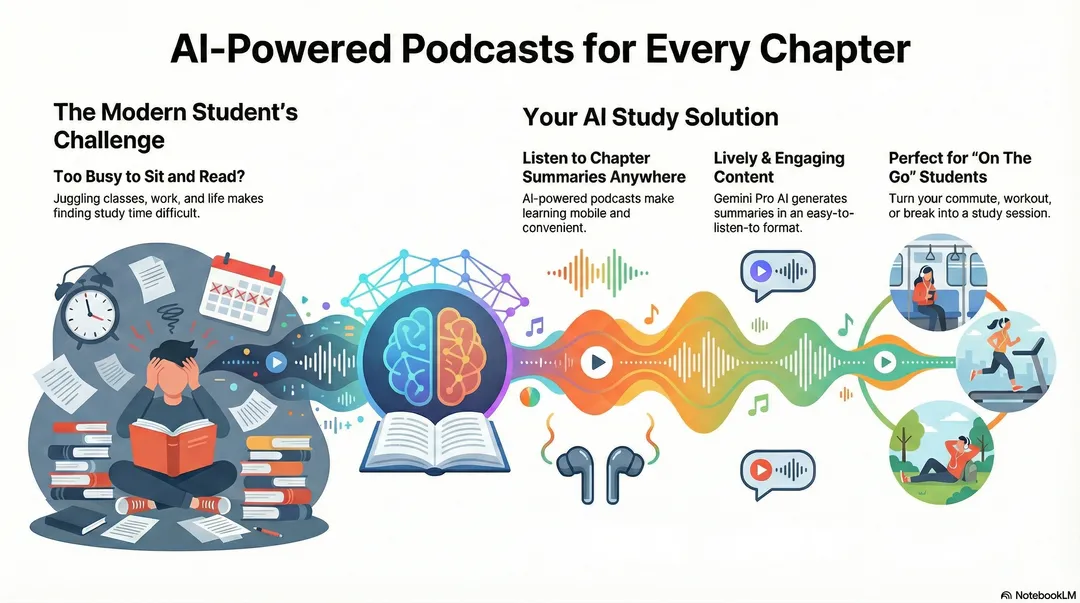 AI-Powered Podcasts for Every Chapter

The Modern Student's Challenge

Too Busy to Sit and Read?

Juggling classes, work, and life makes finding study time difficult.

Your AI Study Solution

Listen to Chapter Summaries Anywhere

AI-powered podcasts make learning mobile and convenient.

Lively & Engaging Content

Gemini Pro AI generates summaries in an easy-to-listen-to format.

Perfect for "On The Go" Students

Turn your commute, workout, or break into a study session.

NotebookLM